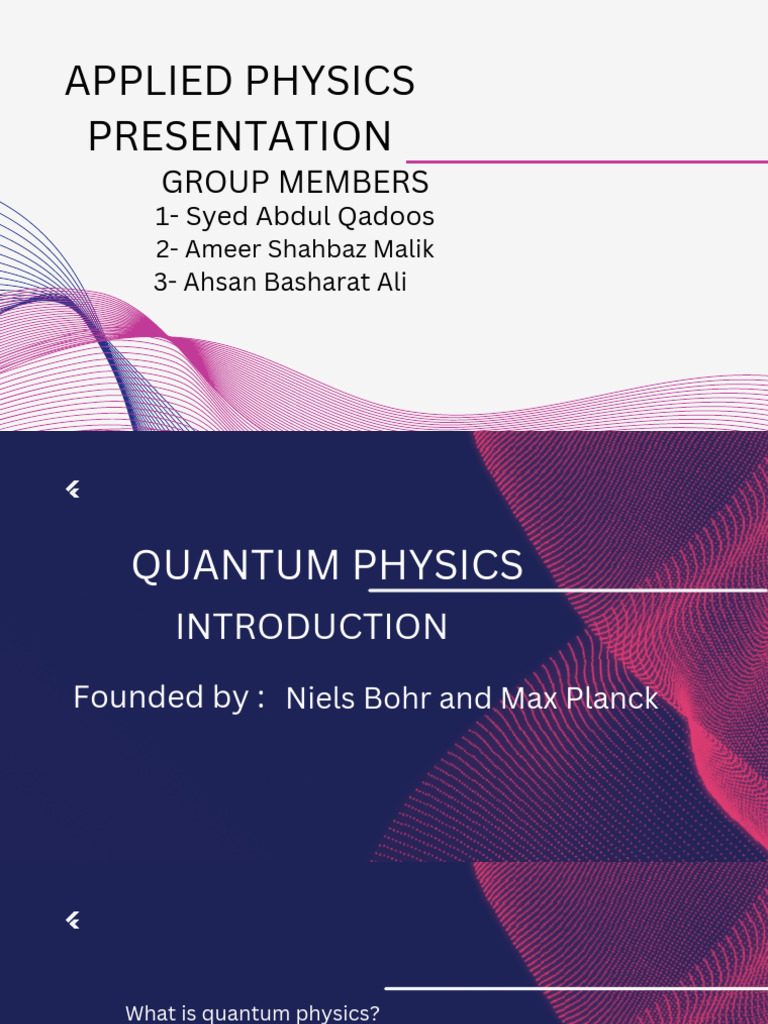 APPLIED PHYSICS PRESENTATION

GROUP MEMBERS
1- Syed Abdul Qadoos
2- Ameer Shahbaz Malik
3- Ahsan Basharat Ali

QUANTUM PHYSICS
INTRODUCTION

Founded by : Niels Bohr and Max Planck

What is quantum physics?